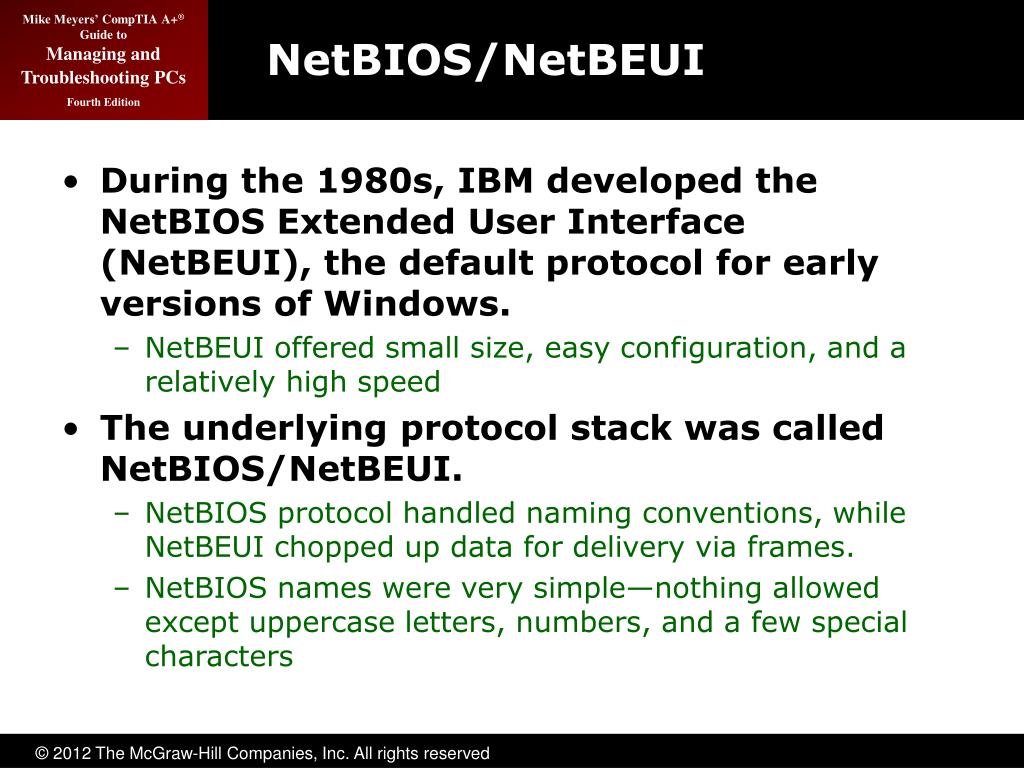 Mike Meyers' CompTIA A+®
Guide to
Managing and
Troubleshooting PCs
Fourth Edition

NetBIOS/NetBEUI

• During the 1980s, IBM developed the NetBIOS Extended User Interface (NetBEUI), the default protocol for early versions of Windows.
– NetBEUI offered small size, easy configuration, and a relatively high speed
• The underlying protocol stack was called NetBIOS/NetBEUI.
– NetBIOS protocol handled naming conventions, while NetBEUI chopped up data for delivery via frames.
– NetBIOS names were very simple—nothing allowed except uppercase letters, numbers, and a few special characters

© 2012 The McGraw-Hill Companies, Inc. All rights reserved